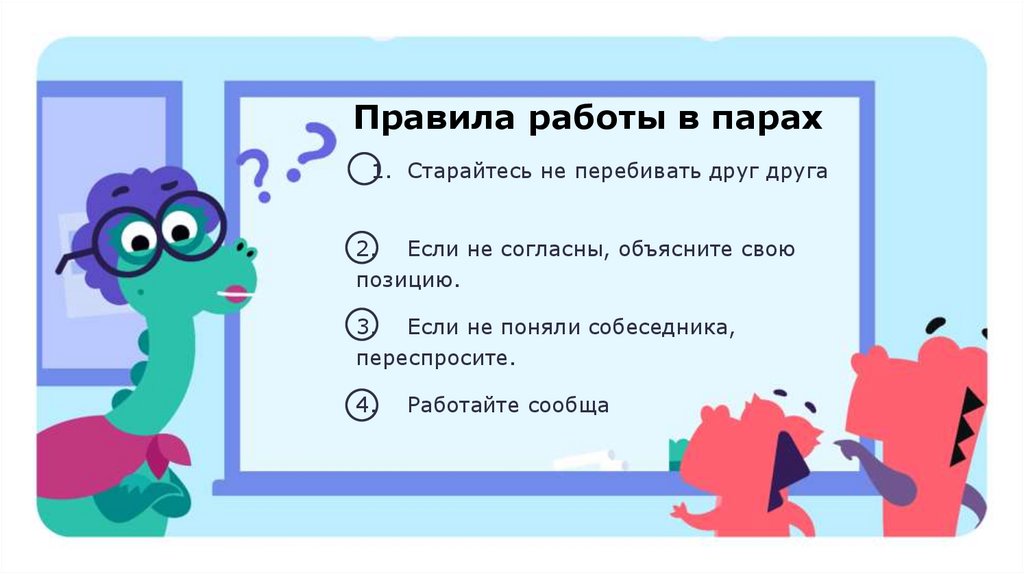 Правила работы в парах

1. Старайтесь не перебивать друг друга

2. Если не согласны, объясните свою позицию.

3. Если не поняли собеседника, переспросите.

4. Работайте сообща